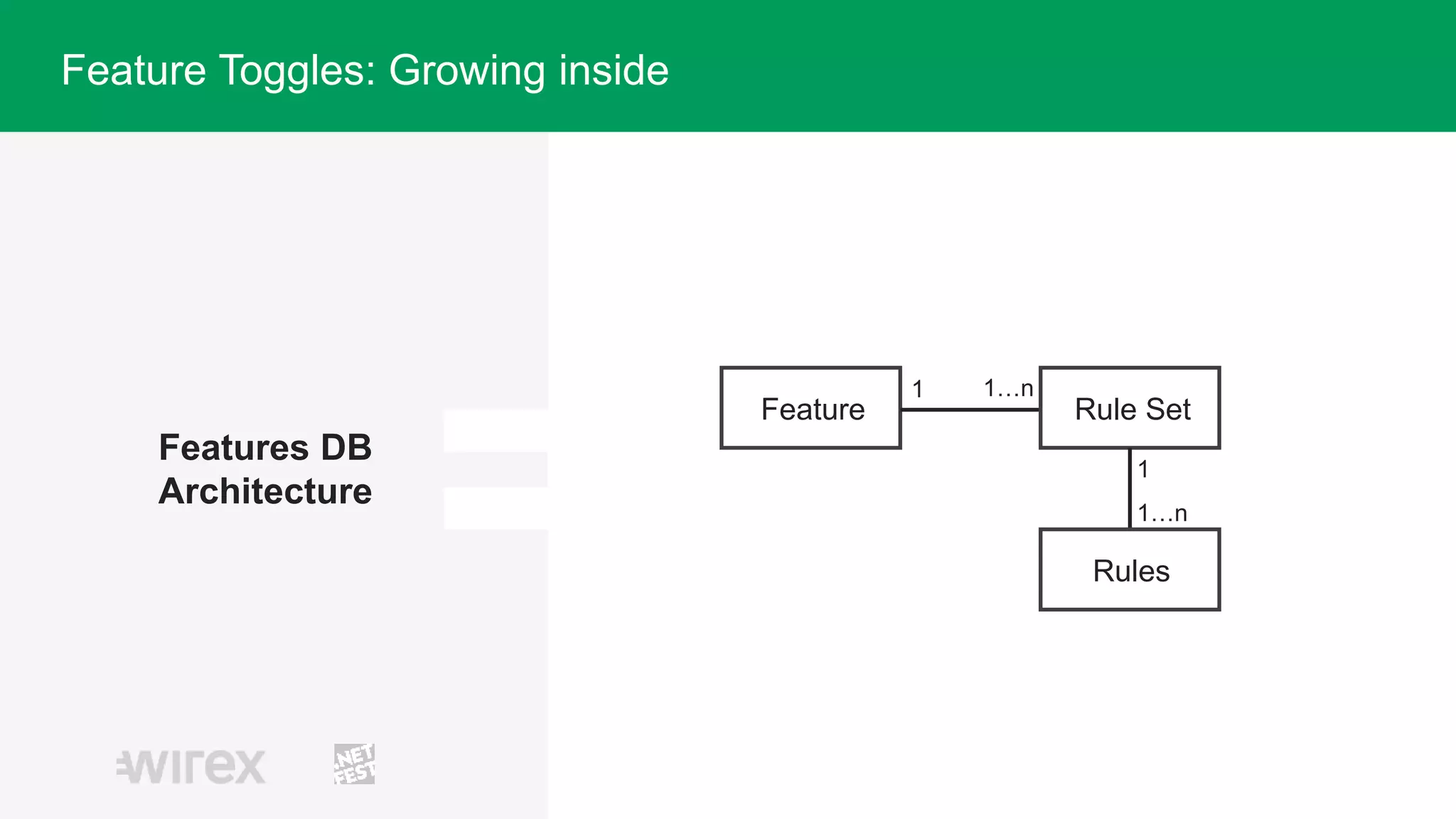 Feature Toggles: Growing inside

Features DB Architecture

Feature

1

1…n

Rule Set

1

1…n

Rules

wirex

.NET FEST